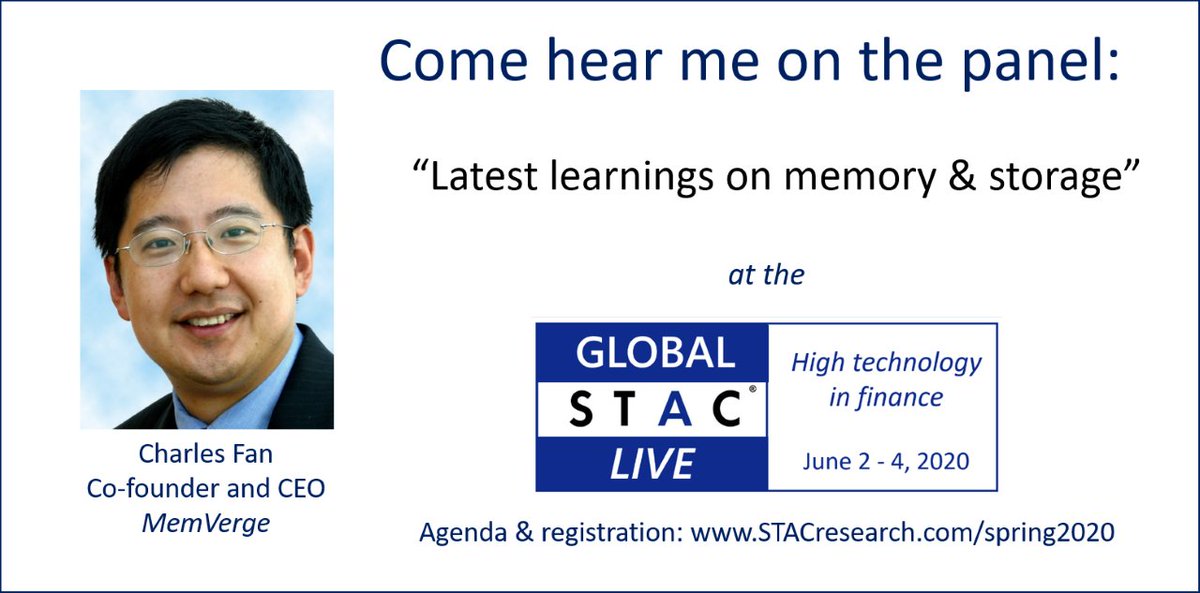 Come hear me on the panel:

"Latest learnings on memory & storage"

at the

GLOBAL
STAC®
LIVE

High technology in finance

June 2 - 4, 2020

Charles Fan
Co-founder and CEO
MemVerge

Agenda & registration: www.STACresearch.com/spring2020